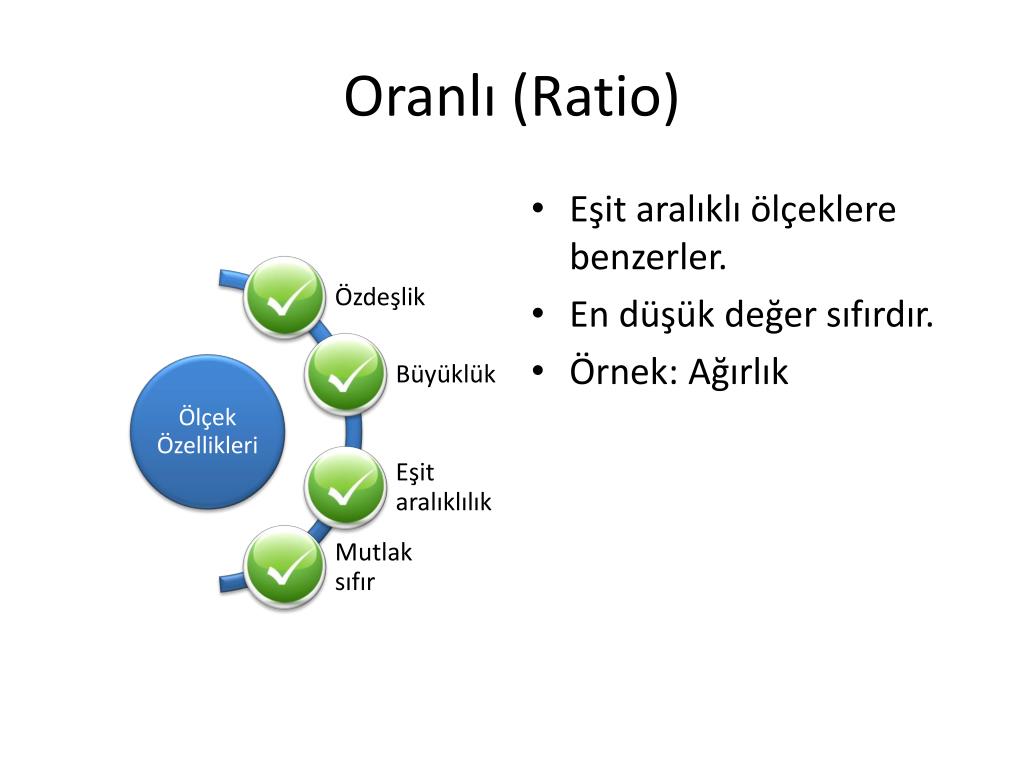 Oranlı (Ratio)

Ölçek Özellikleri

Özdeşlik

Büyüklük

Eşit aralıklılık

Mutlak sıfır

• Eşit aralıklı ölçeklere benzerler.
• En düşük değer sıfırdır.
• Örnek: Ağırlık